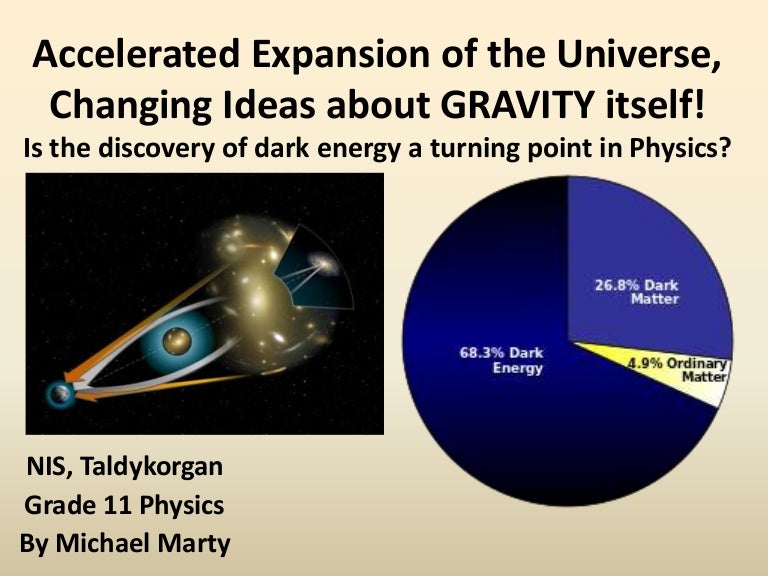 Accelerated Expansion of the Universe, Changing Ideas about GRAVITY itself!

Is the discovery of dark energy a turning point in Physics?

26.8% Dark Matter

68.3% Dark Energy

4.9% Ordinary Matter

NIS, Taldykorgan

Grade 11 Physics

By Michael Marty